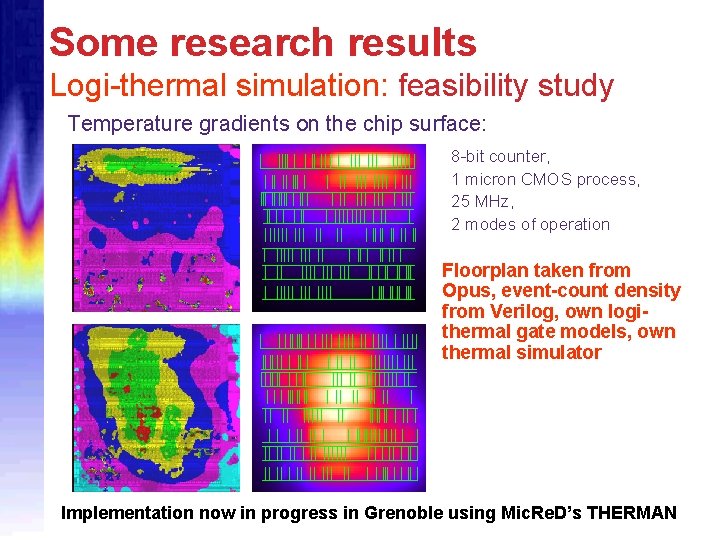 Some research results
Logi-thermal simulation: feasibility study

Temperature gradients on the chip surface:

8-bit counter,
1 micron CMOS process,
25 MHz,
2 modes of operation

Floorplan taken from Opus, event-count density from Verilog, own logi-thermal gate models, own thermal simulator

Implementation now in progress in Grenoble using MicReD's THERMAN